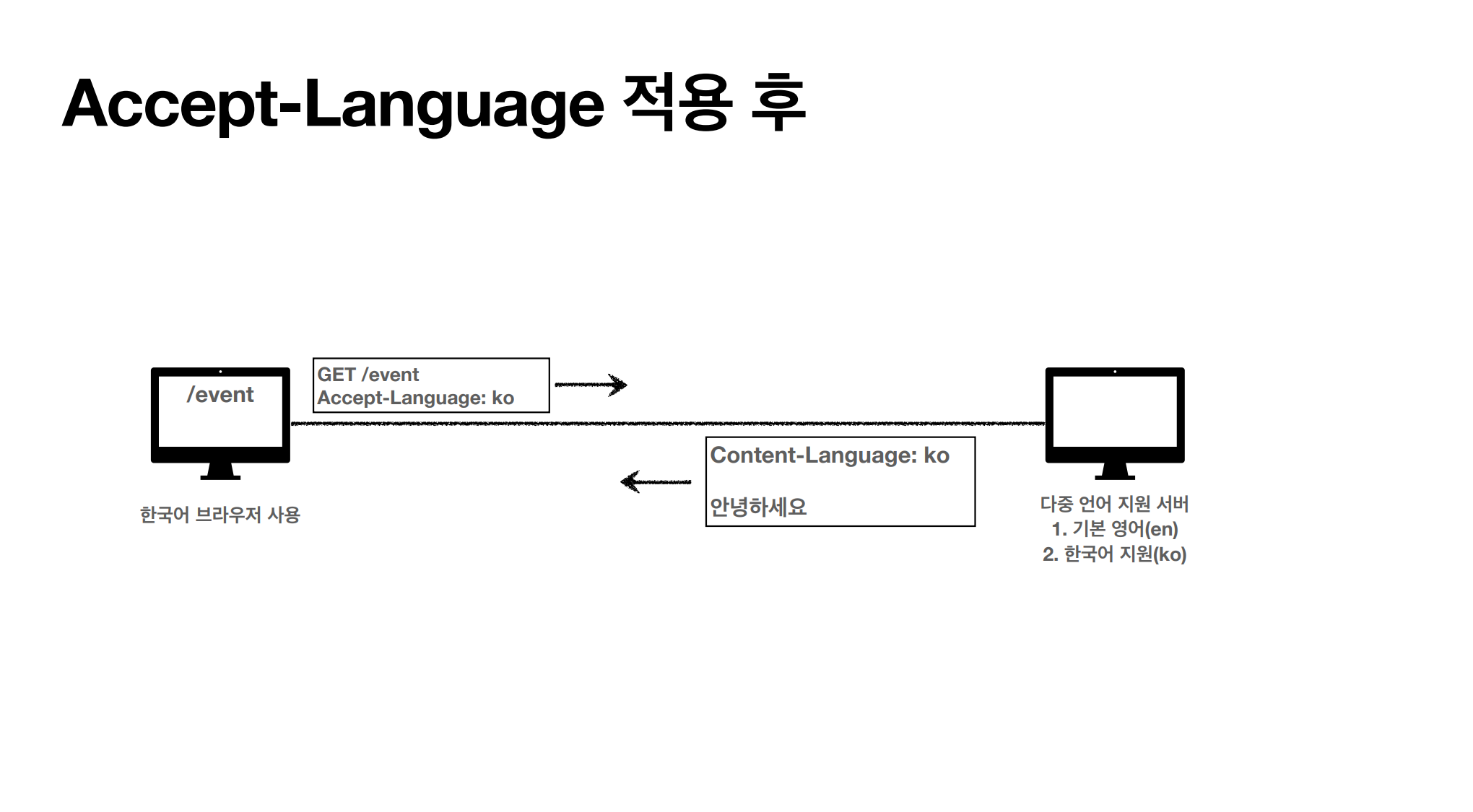 Accept-Language 적용 후

/event

한국어 브라우저 사용

GET /event
Accept-Language: ko

Content-Language: ko

안녕하세요

다중 언어 지원 서버
1. 기본 영어(en)
2. 한국어 지원(ko)